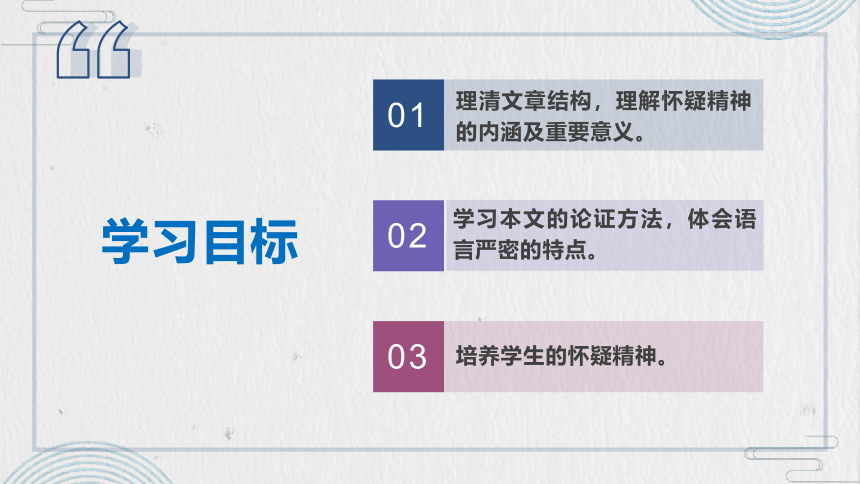 “

学习目标

01 理清文章结构，理解怀疑精神的内涵及重要意义。

02 学习本文的论证方法，体会语言严密的特点。

03 培养学生的怀疑精神。